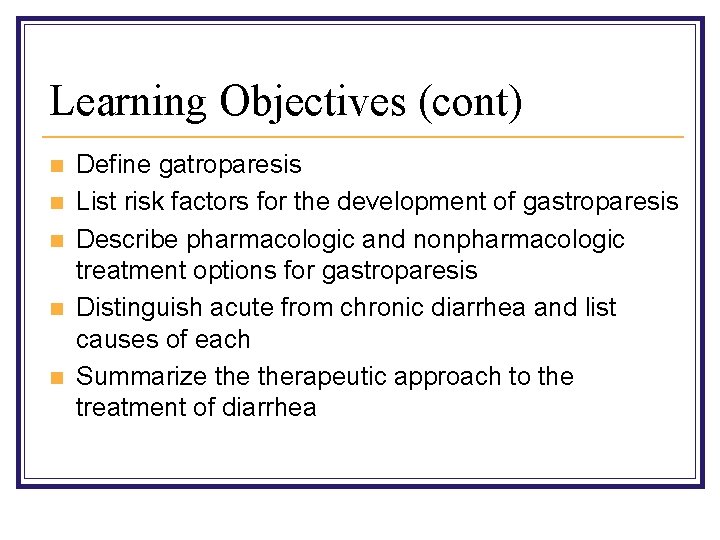 Learning Objectives (cont)

- Define gatroparesis
- List risk factors for the development of gastroparesis
- Describe pharmacologic and nonpharmacologic treatment options for gastroparesis
- Distinguish acute from chronic diarrhea and list causes of each
- Summarize the therapeutic approach to the treatment of diarrhea